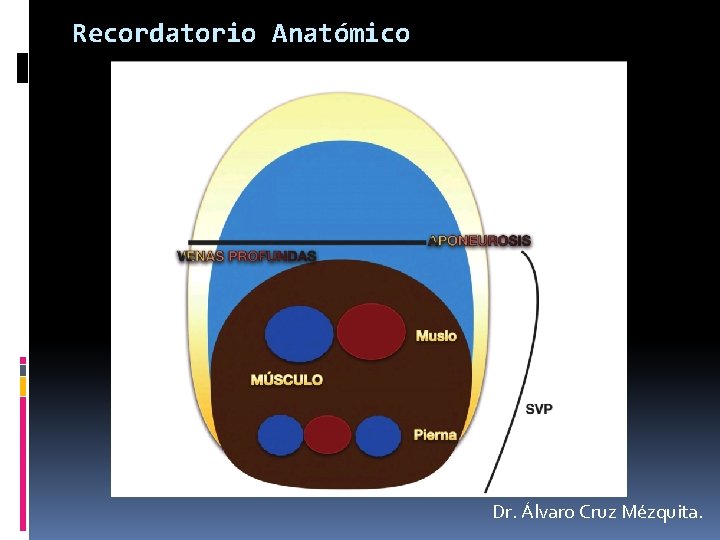 Recordatorio Anatómico

APONEUROSIS

VENAS PROFUNDAS

Muslo

MÚSCULO

SVP

Pierna

Dr. Álvaro Cruz Mézquita.